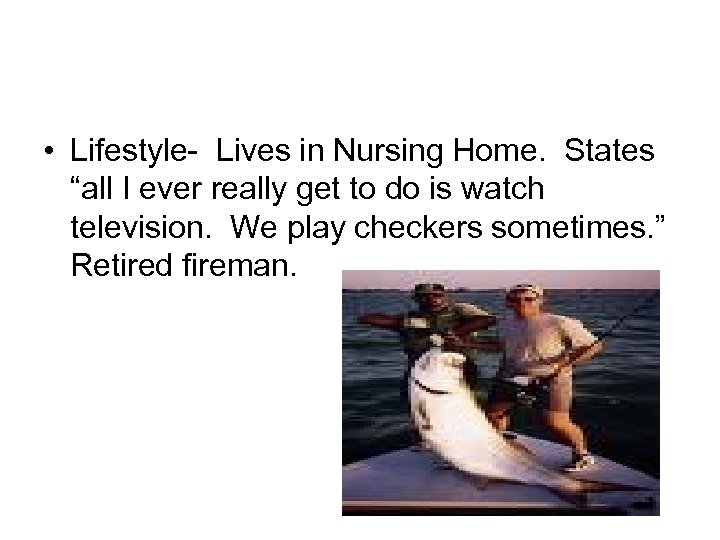 • Lifestyle- Lives in Nursing Home. States “all I ever really get to do is watch television. We play checkers sometimes.” Retired fireman.